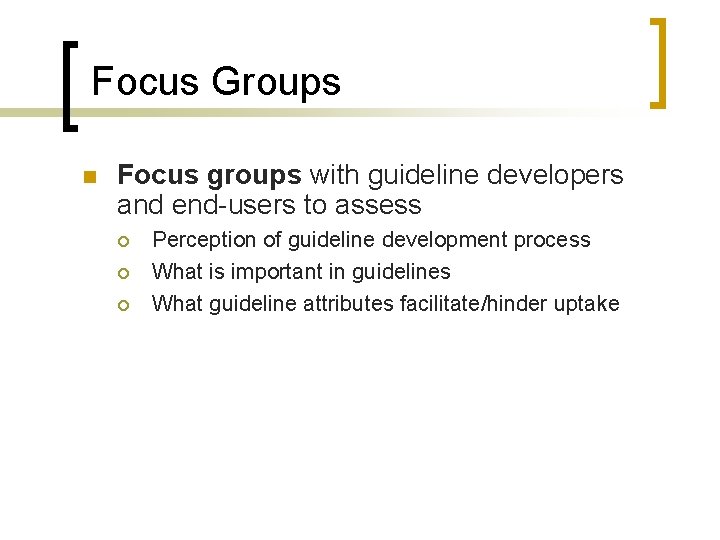 Focus Groups

Focus groups with guideline developers and end-users to assess

Perception of guideline development process

What is important in guidelines

What guideline attributes facilitate/hinder uptake